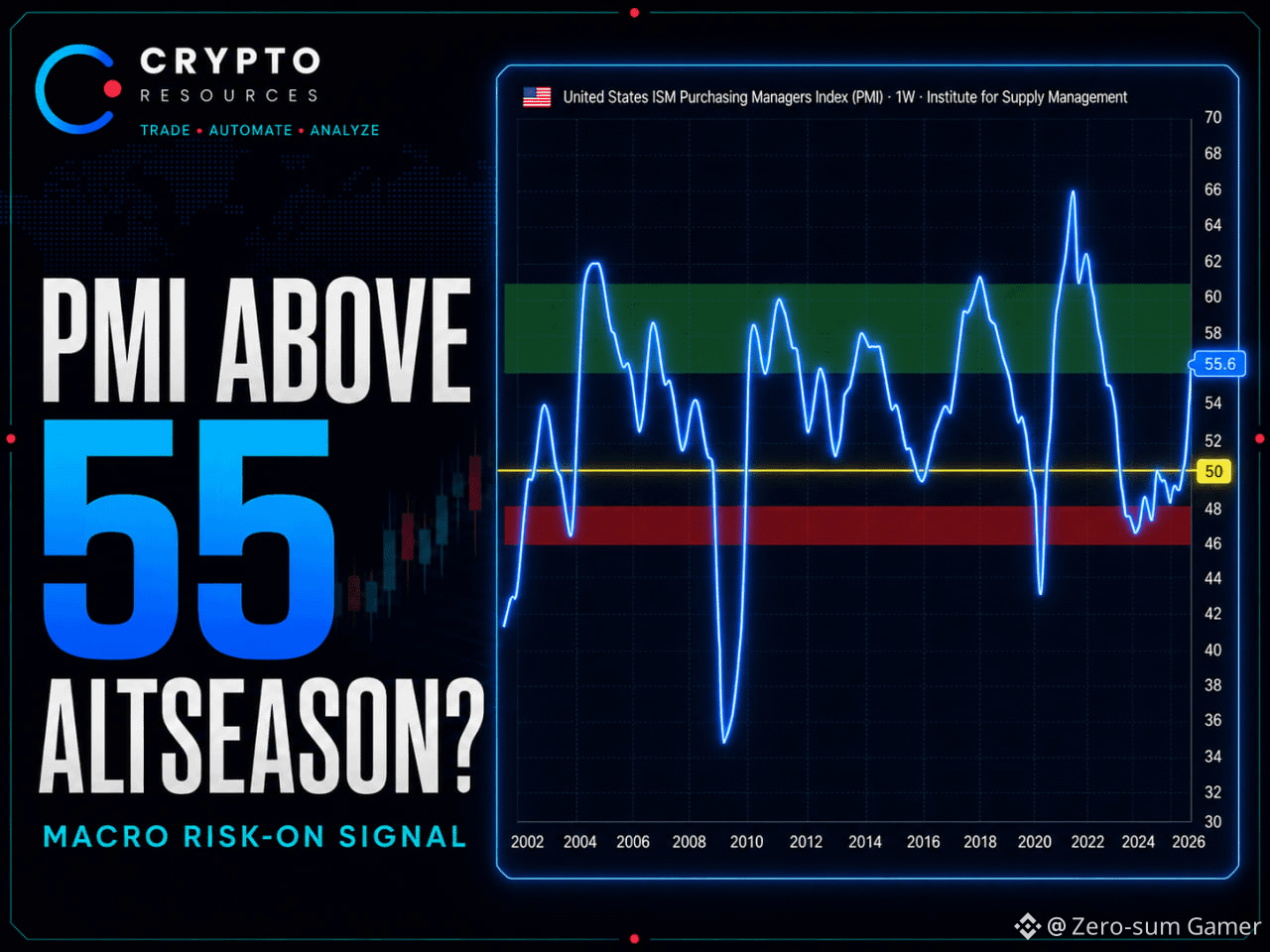 CRYPTO
RESOURCES
TRADE • AUTOMATE • ANALYZE

PMI ABOVE 55 ALTSEASON?

MACRO RISK-ON SIGNAL

United States ISM Purchasing Managers Index (PMI) · 1W · Institute for Supply Management

70
68
66
64
62
60
58
55.6
54
52
50
48
46
44
42
40
38
36
34
32
30

2002 2004 2006 2008 2010 2012 2014 2016 2018 2020 2022 2024 2026

@ Zero-sum Gamer